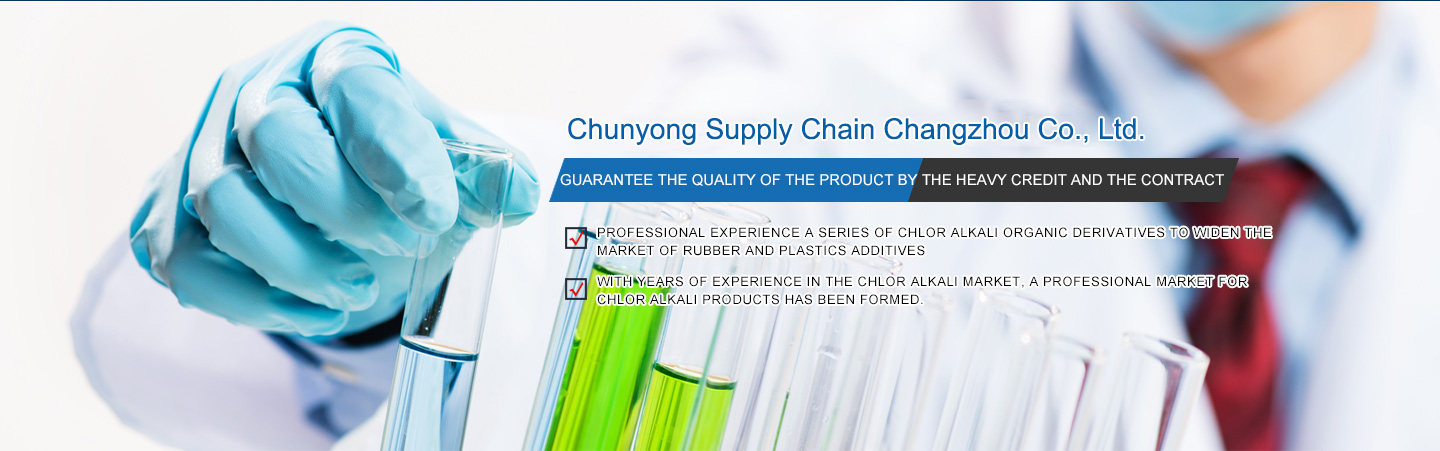 Chunyong Supply Chain Changzhou Co., Ltd.

GUARANTEE THE QUALITY OF THE PRODUCT BY THE HEAVY CREDIT AND THE CONTRACT

PROFESSIONAL EXPERIENCE A SERIES OF CHLOR ALKALI ORGANIC DERIVATIVES TO WIDEN THE MARKET OF RUBBER AND PLASTICS ADDITIVES

WITH YEARS OF EXPERIENCE IN THE CHLOR ALKALI MARKET, A PROFESSIONAL MARKET FOR CHLOR ALKALI PRODUCTS HAS BEEN FORMED.